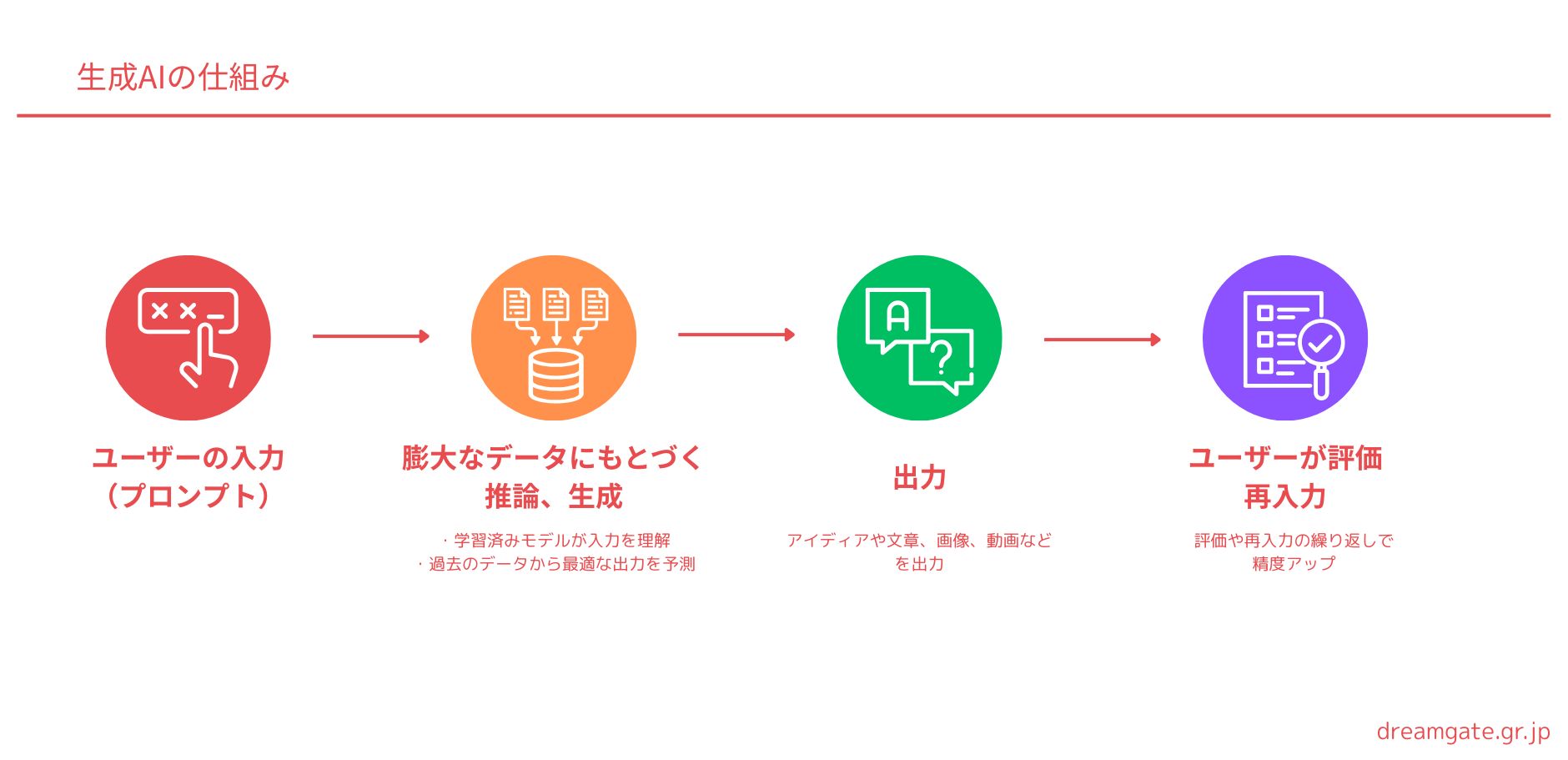 生成AIの仕組み

A

?

ユーザーの入力
（プロンプト）

膨大なデータにもとづく
推論、生成

・学習済みモデルが入力を理解
・過去のデータから最適な出力を予測

出力

アイディアや文章、画像、動画など
を出力

ユーザーが評価
再入力

評価や再入力の繰り返しで
精度アップ

dreamgate.gr.jp